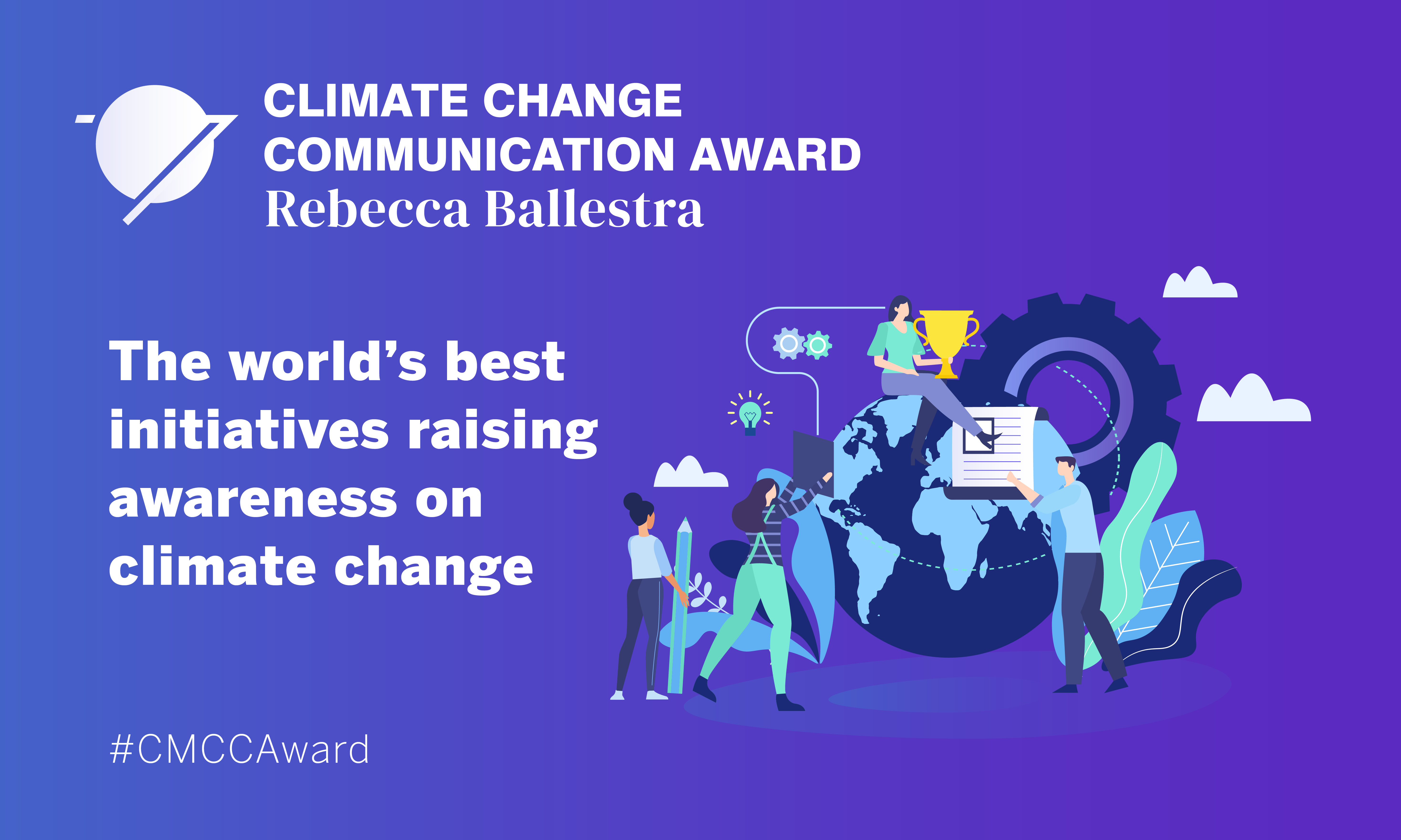 CLIMATE CHANGE COMMUNICATION AWARD
Rebecca Ballestra

The world's best initiatives raising awareness on climate change

#CMCCAward